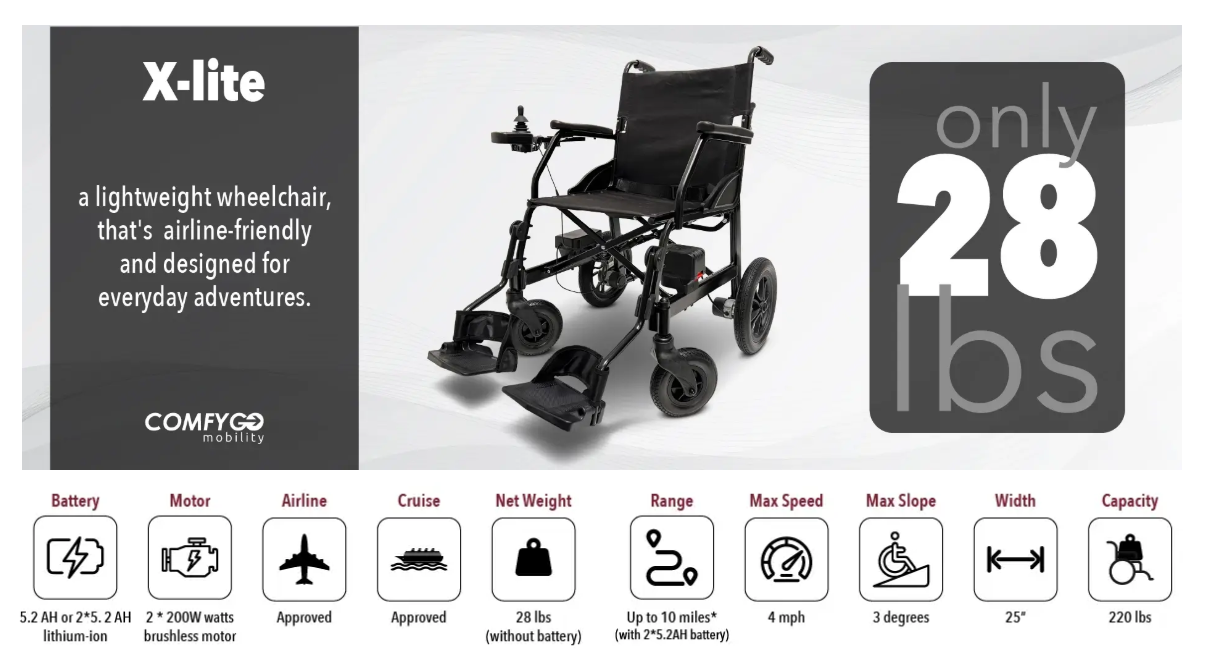 X-lite

a lightweight wheelchair, that's airline-friendly and designed for everyday adventures.

COMFYGO mobility

only 28 lbs

Battery
5.2 AH or 2*5. 2 AH lithium-ion

Motor
2 * 200W watts brushless motor

Airline
Approved

Cruise
Approved

Net Weight
28 lbs (without battery)

Range
Up to 10 miles* (with 2*5.2AH battery)

Max Speed
4 mph

Max Slope
3 degrees

Width
25"

Capacity
220 lbs